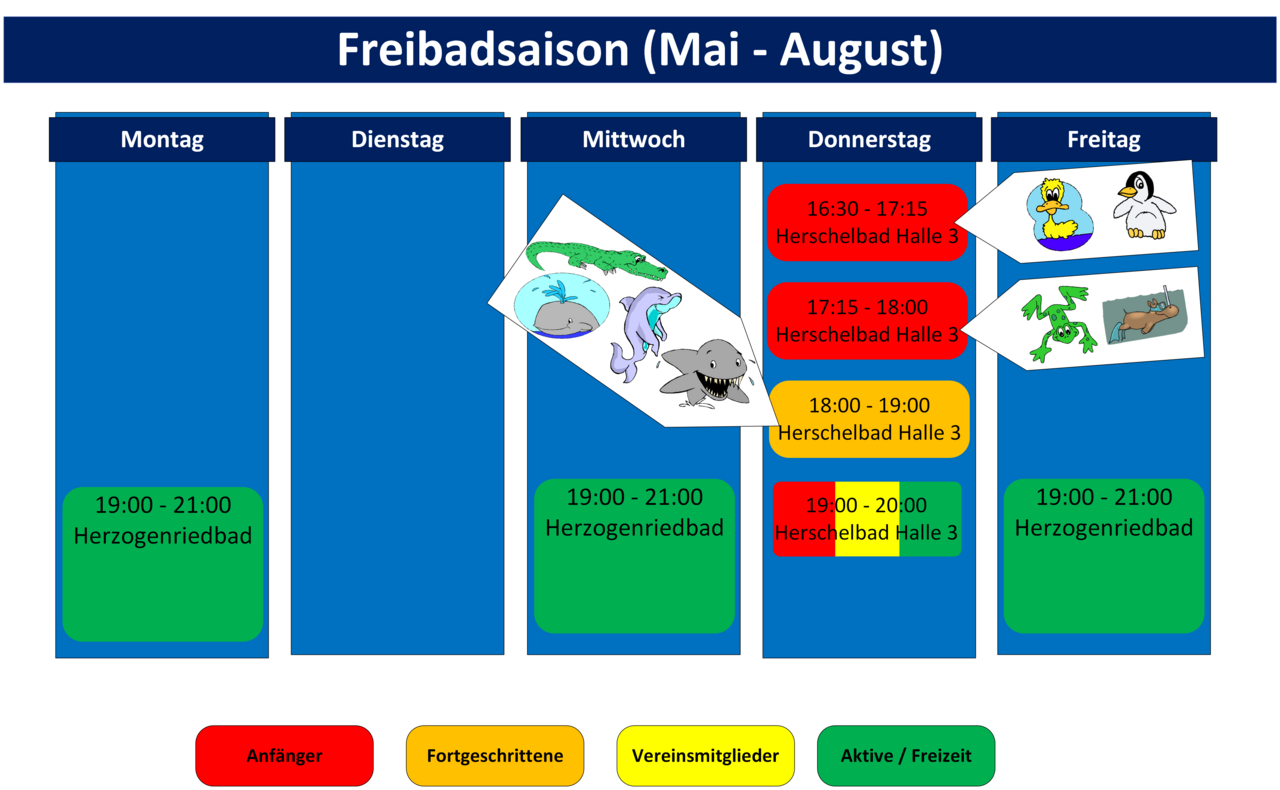 Freibadsaison (Mai - August)

Montag

19:00 - 21:00
Herzogenriedbad

Dienstag

Mittwoch

19:00 - 21:00
Herzogenriedbad

Donnerstag

16:30 - 17:15
Herschelbad Halle 3

17:15 - 18:00
Herschelbad Halle 3

18:00 - 19:00
Herschelbad Halle 3

19:00 - 20:00
Herschelbad Halle 3

Freitag

19:00 - 21:00
Herzogenriedbad

Anfänger

Fortgeschrittene

Vereinsmitglieder

Aktive / Freizeit